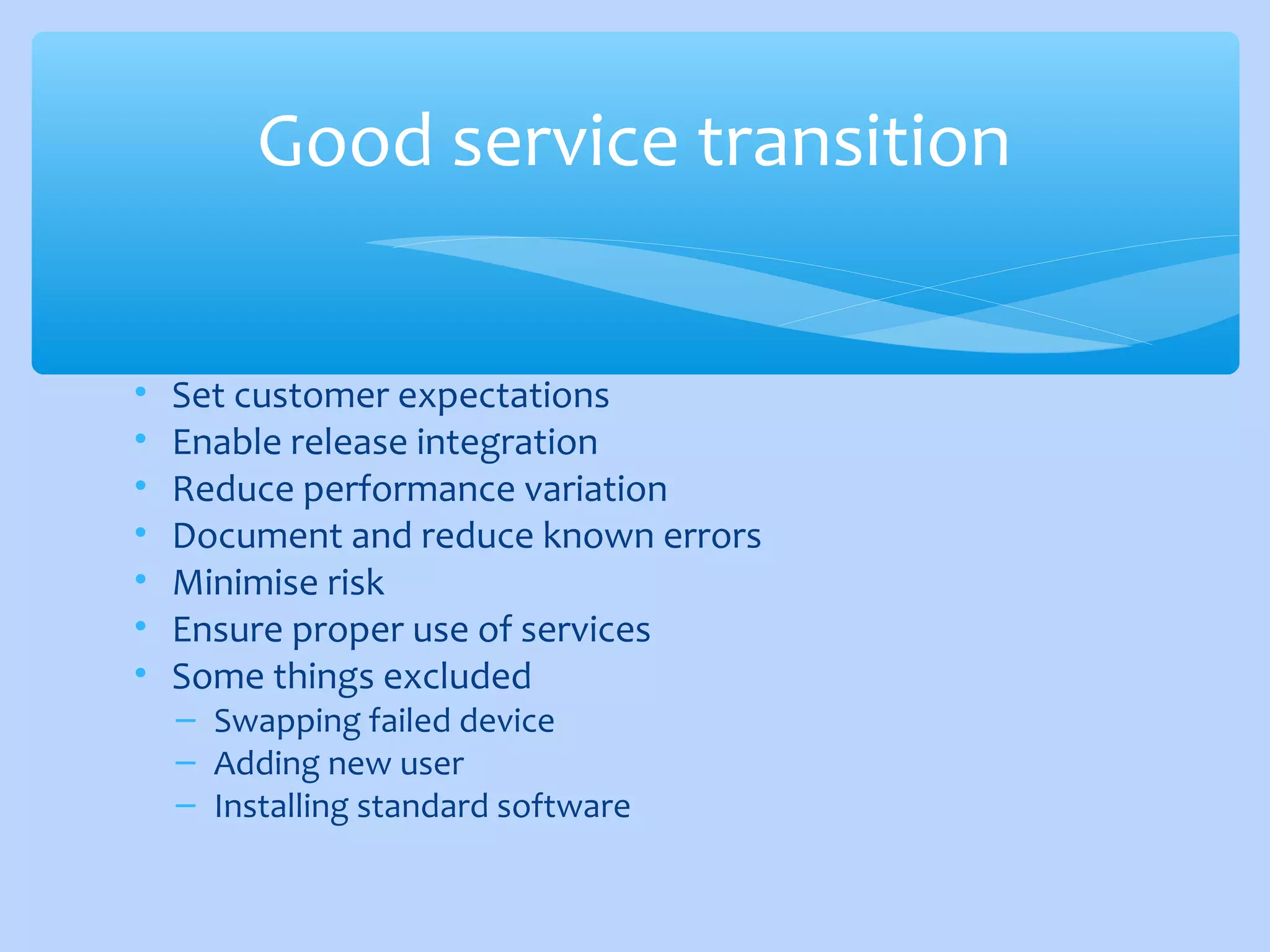 Good service transition

• Set customer expectations
• Enable release integration
• Reduce performance variation
• Document and reduce known errors
• Minimise risk
• Ensure proper use of services
• Some things excluded
  – Swapping failed device
  – Adding new user
  – Installing standard software